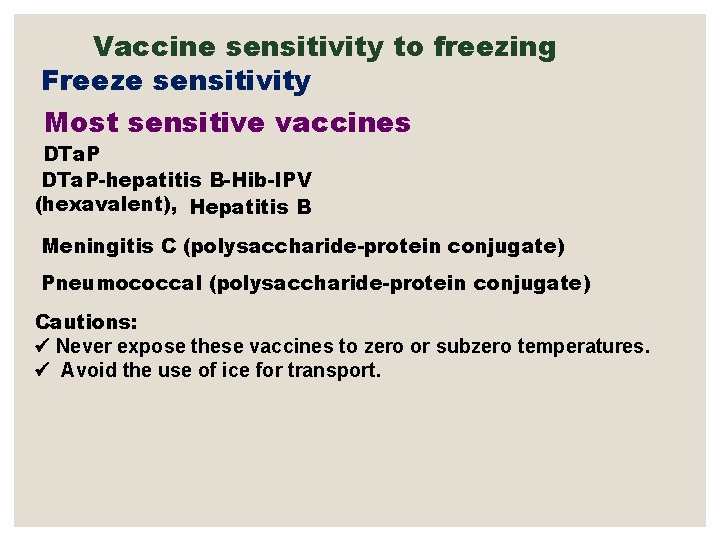 Vaccine sensitivity to freezing

Freeze sensitivity

Most sensitive vaccines

DTaP

DTaP-hepatitis B-Hib-IPV (hexavalent), Hepatitis B

Meningitis C (polysaccharide-protein conjugate)

Pneumococcal (polysaccharide-protein conjugate)

Cautions:
✓ Never expose these vaccines to zero or subzero temperatures.
✓ Avoid the use of ice for transport.